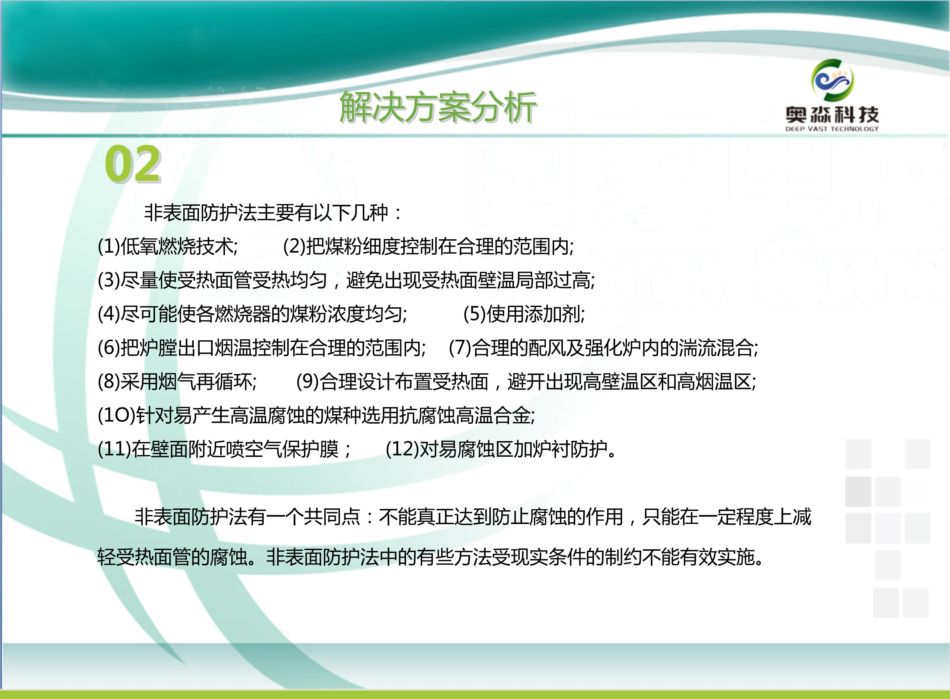 解决方案分析

奥淼科技
DEEP VAST TECHNOLOGY

02

非表面防护法主要有以下几种：

(1)低氧燃烧技术; (2)把煤粉细度控制在合理的范围内;

(3)尽量使受热面管受热均匀，避免出现受热面壁温局部过高;

(4)尽可能使各燃烧器的煤粉浓度均匀; (5)使用添加剂;

(6)把炉膛出口烟温控制在合理的范围内; (7)合理的配风及强化炉内的湍流混合;

(8)采用烟气再循环; (9)合理设计布置受热面，避开出现高壁温区和高烟温区;

(1O)针对易产生高温腐蚀的煤种选用抗腐蚀高温合金;

(11)在壁面附近喷空气保护膜； (12)对易腐蚀区加炉衬防护。

非表面防护法有一个共同点：不能真正达到防止腐蚀的作用，只能在一定程度上减轻受热面管的腐蚀。非表面防护法中的有些方法受现实条件的制约不能有效实施。